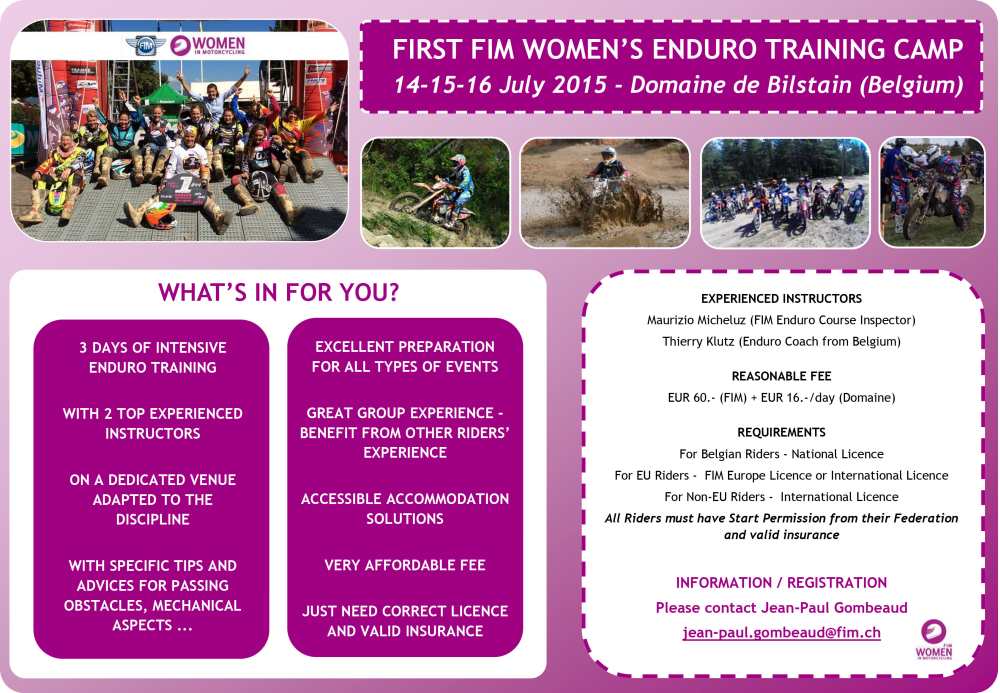 FIM WOMEN IN MOTORCYCLING

FIRST FIM WOMEN'S ENDURO TRAINING CAMP
14-15-16 July 2015 - Domaine de Bilstain (Belgium)

WHAT'S IN FOR YOU?

3 DAYS OF INTENSIVE ENDURO TRAINING

WITH 2 TOP EXPERIENCED INSTRUCTORS

ON A DEDICATED VENUE ADAPTED TO THE DISCIPLINE

WITH SPECIFIC TIPS AND ADVICES FOR PASSING OBSTACLES, MECHANICAL ASPECTS ...

EXCELLENT PREPARATION FOR ALL TYPES OF EVENTS

GREAT GROUP EXPERIENCE - BENEFIT FROM OTHER RIDERS' EXPERIENCE

ACCESSIBLE ACCOMMODATION SOLUTIONS

VERY AFFORDABLE FEE

JUST NEED CORRECT LICENCE AND VALID INSURANCE

EXPERIENCED INSTRUCTORS
Maurizio Micheluz (FIM Enduro Course Inspector)
Thierry Klutz (Enduro Coach from Belgium)

REASONABLE FEE
EUR 60.- (FIM) + EUR 16.-/day (Domaine)

REQUIREMENTS
For Belgian Riders - National Licence
For EU Riders - FIM Europe Licence or International Licence
For Non-EU Riders - International Licence
All Riders must have Start Permission from their Federation and valid insurance

INFORMATION / REGISTRATION
Please contact Jean-Paul Gombeaud
jean-paul.gombeaud@fim.ch

FIM WOMEN IN MOTORCYCLING